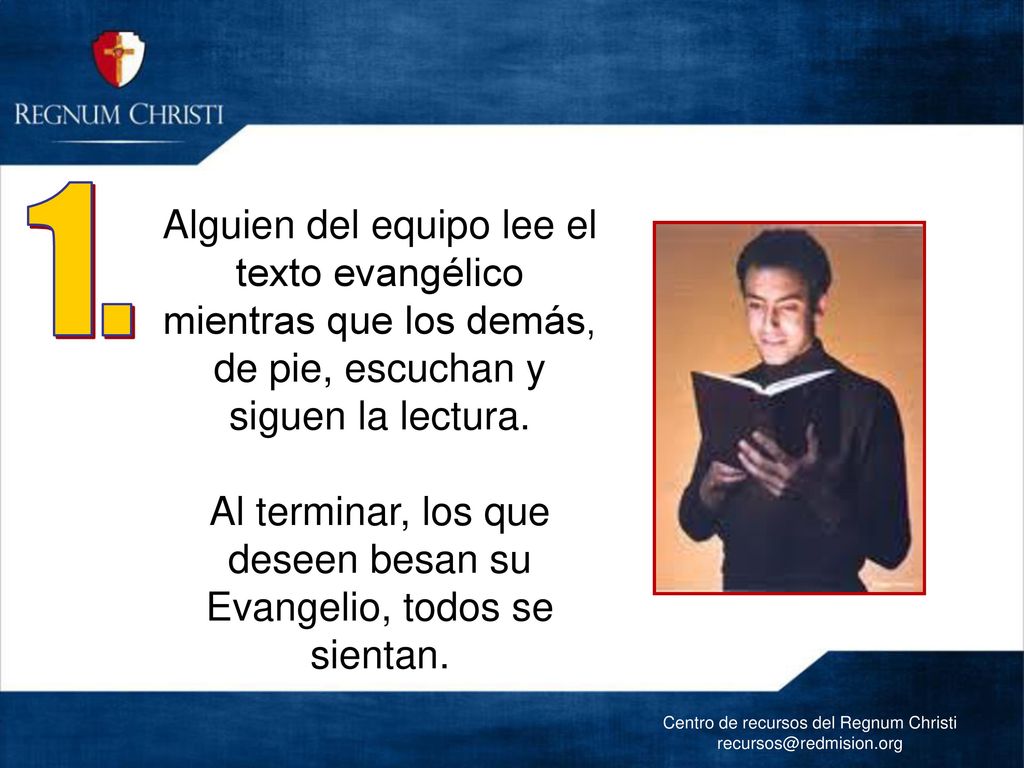 REGNUM CHRISTI

1.

Alguien del equipo lee el texto evangélico mientras que los demás, de pie, escuchan y siguen la lectura.

Al terminar, los que deseen besan su Evangelio, todos se sientan.

Centro de recursos del Regnum Christi
recursos@redmision.org